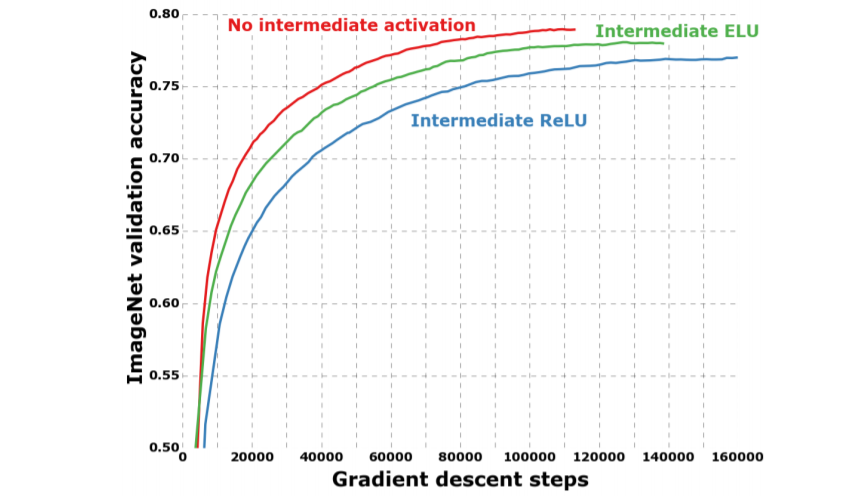 ImageNet validation accuracy

0.80
0.75
0.70
0.65
0.60
0.55
0.50

No intermediate activation
Intermediate ELU
Intermediate ReLU

0
20000
40000
60000
80000
100000
120000
140000
160000

Gradient descent steps